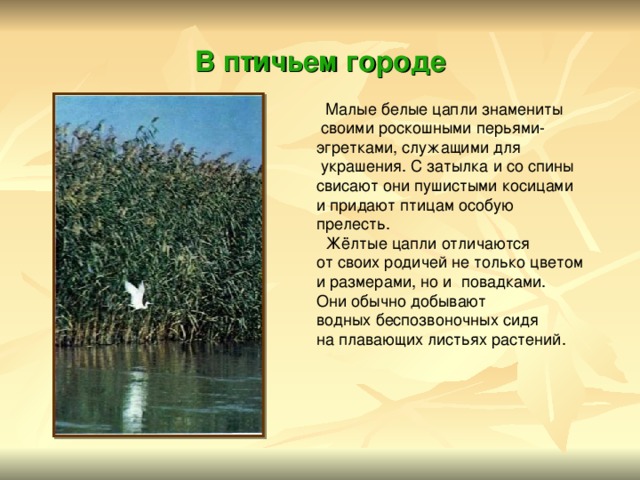 В птичьем городе

Малые белые цапли знамениты своими роскошными перьями-эгретками, служащими для украшения. С затылка и со спины свисают они пушистыми косицами и придают птицам особую прелесть.

Жёлтые цапли отличаются от своих родичей не только цветом и размерами, но и повадками. Они обычно добывают водных беспозвоночных сидя на плавающих листьях растений.